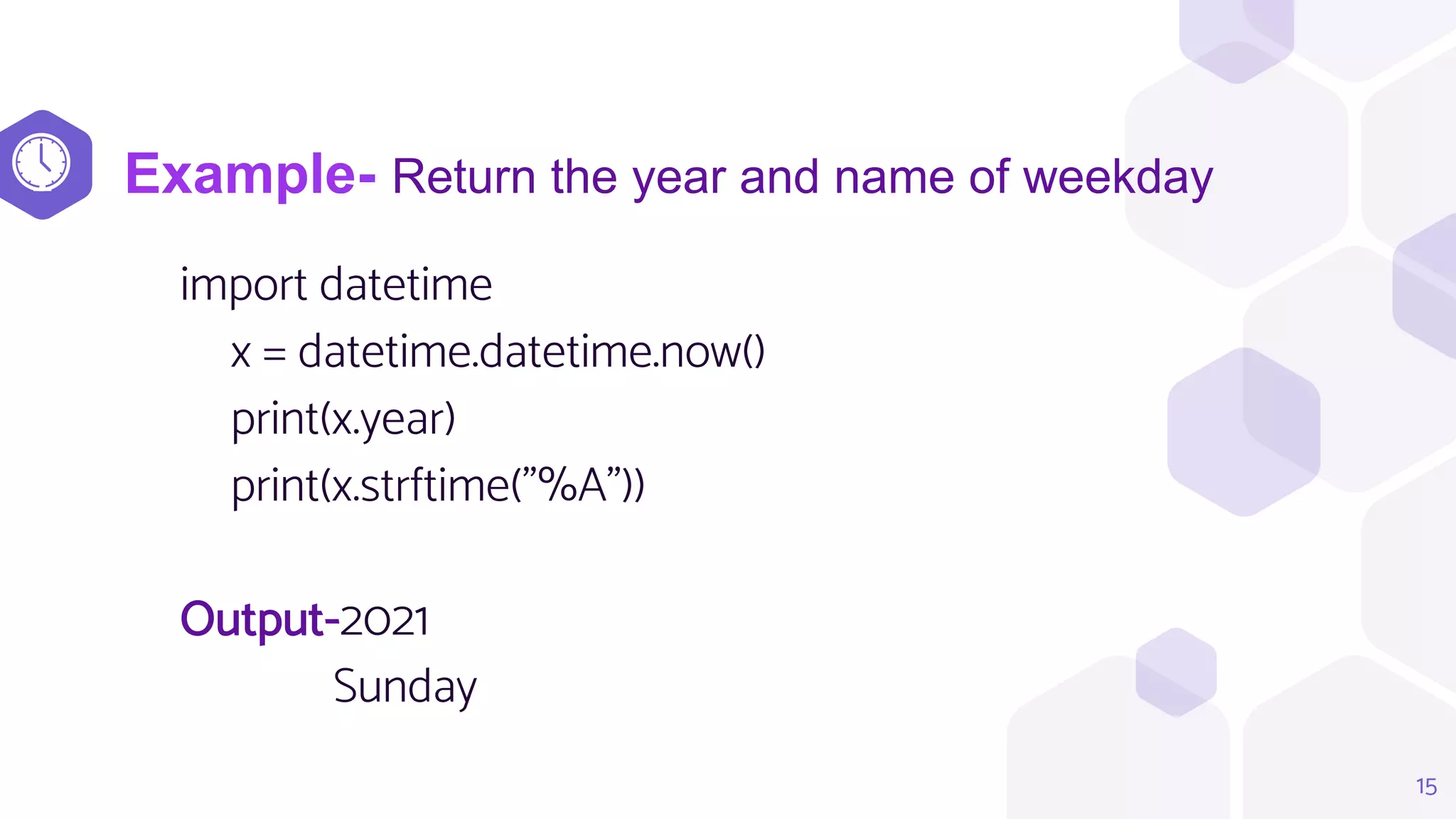 Example- Return the year and name of weekday

import datetime
x = datetime.datetime.now()
print(x.year)
print(x.strftime(”%A”))

Output-2021
Sunday

15